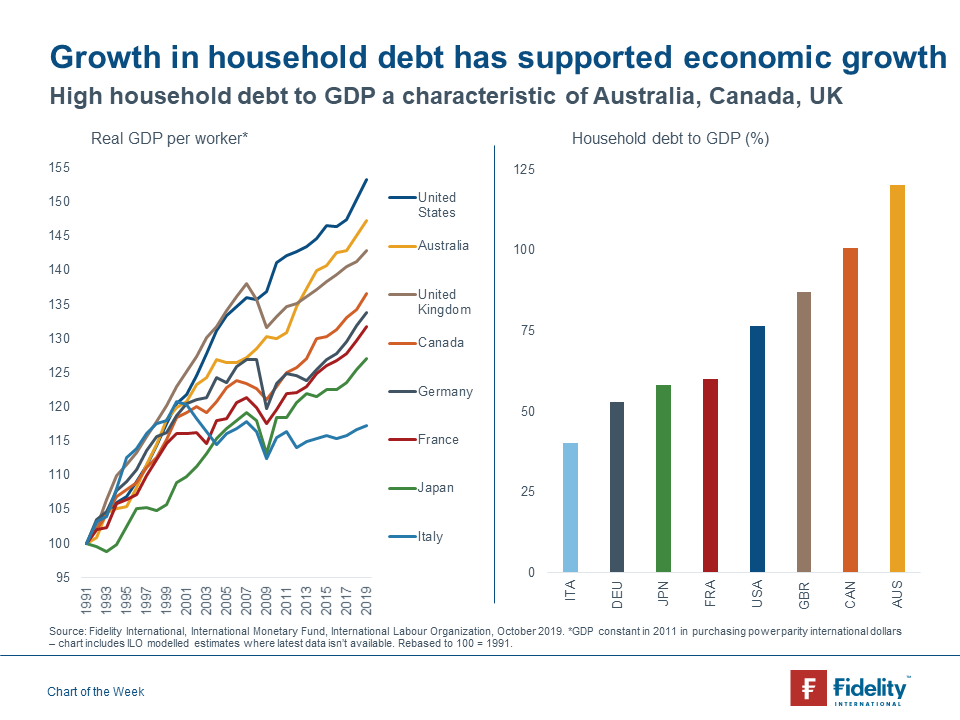 Growth in household debt has supported economic growth
High household debt to GDP a characteristic of Australia, Canada, UK

Real GDP per worker*

155
150
145
140
135
130
125
120
115
110
105
100
95

1991
1993
1995
1997
1999
2001
2003
2005
2007
2009
2011
2013
2015
2017
2019

United States
Australia
United Kingdom
Canada
Germany
France
Japan
Italy

Household debt to GDP (%)

125
100
75
50
25
0

ITA
DEU
JPN
FRA
USA
GBR
CAN
AUS

Source: Fidelity International, International Monetary Fund, International Labour Organization, October 2019. *GDP constant in 2011 in purchasing power parity international dollars – chart includes ILO modelled estimates where latest data isn't available. Rebased to 100 = 1991.

Chart of the Week

Fidelity INTERNATIONAL